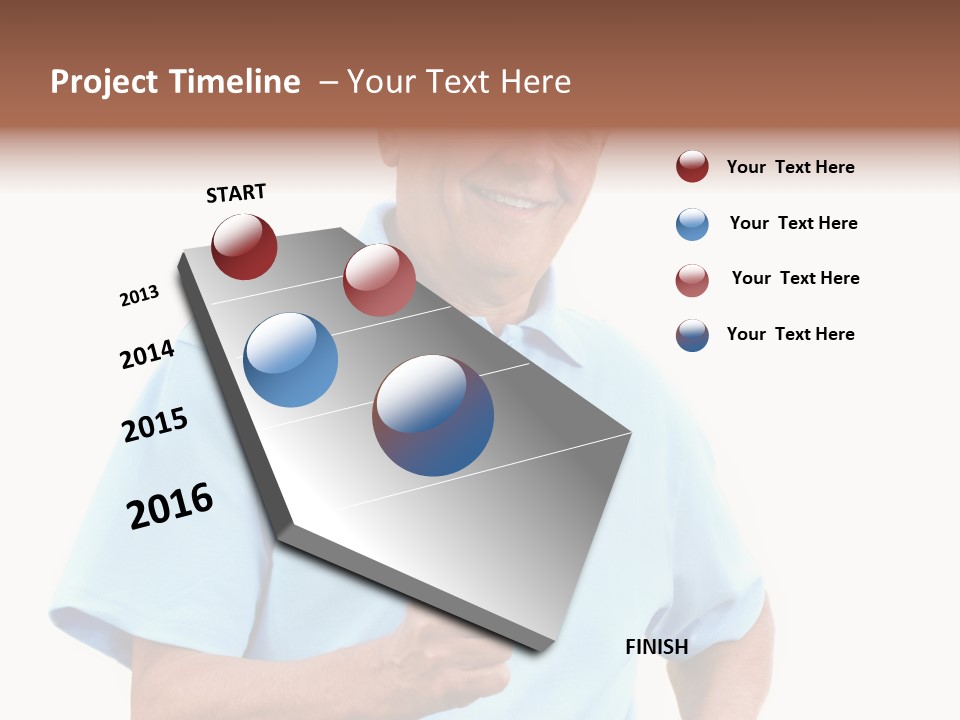 Project Timeline – Your Text Here

START

2013

2014

2015

2016

FINISH

Your Text Here

Your Text Here

Your Text Here

Your Text Here